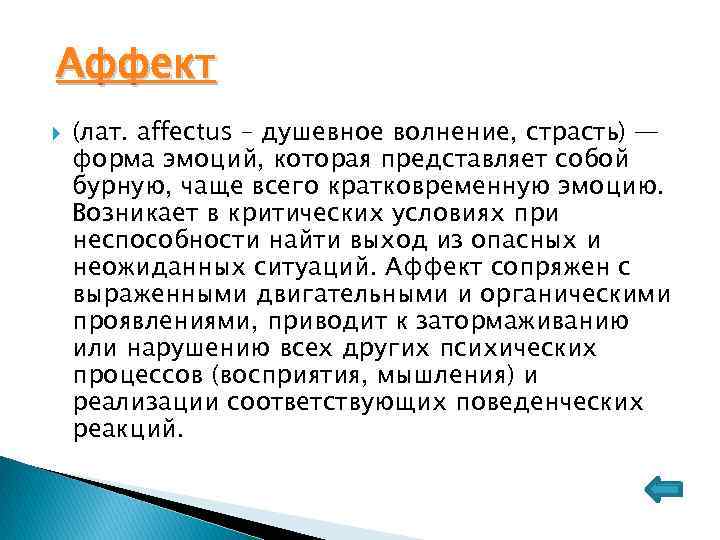 Аффект

(лат. affectus – душевное волнение, страсть) — форма эмоций, которая представляет собой бурную, чаще всего кратковременную эмоцию. Возникает в критических условиях при неспособности найти выход из опасных и неожиданных ситуаций. Аффект сопряжен с выраженными двигательными и органическими проявлениями, приводит к затормаживанию или нарушению всех других психических процессов (восприятия, мышления) и реализации соответствующих поведенческих реакций.